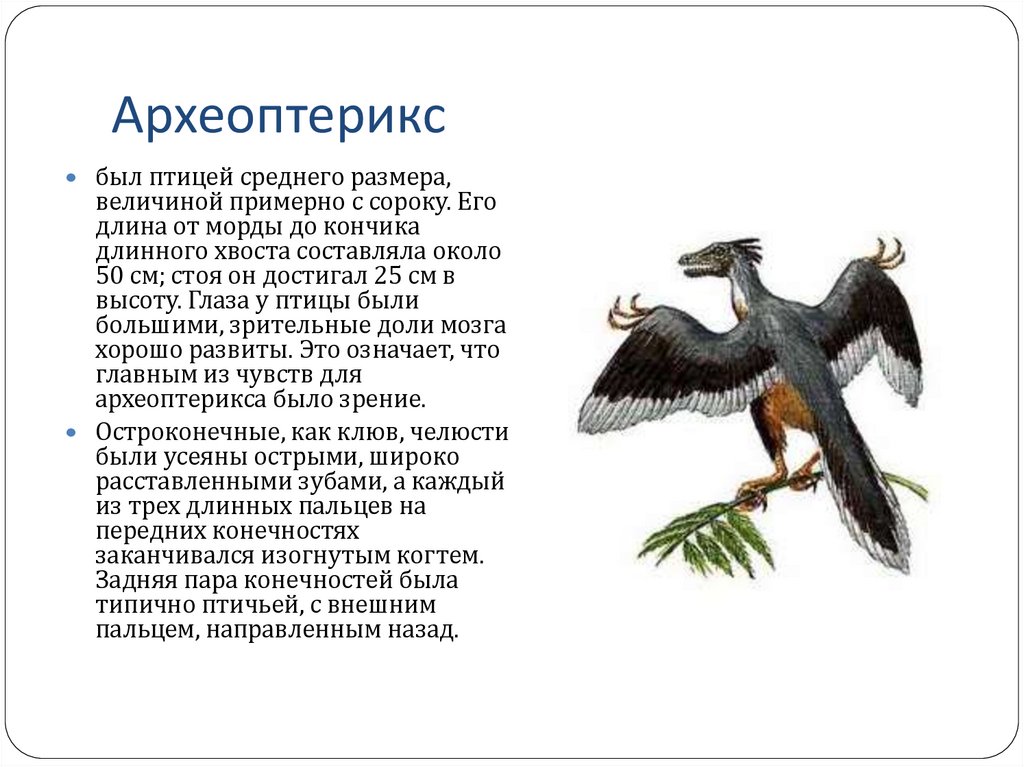 Археоптерикс

был птицей среднего размера, величиной примерно с сороку. Его длина от морды до кончика длинного хвоста составляла около 50 см; стоя он достигал 25 см в высоту. Глаза у птицы были большими, зрительные доли мозга хорошо развиты. Это означает, что главным из чувств для археоптерикса было зрение.

Остроконечные, как клюв, челюсти были усеяны острыми, широко расставленными зубами, а каждый из трех длинных пальцев на передних конечностях заканчивался изогнутым когтем. Задняя пара конечностей была типично птичьей, с внешним пальцем, направленным назад.